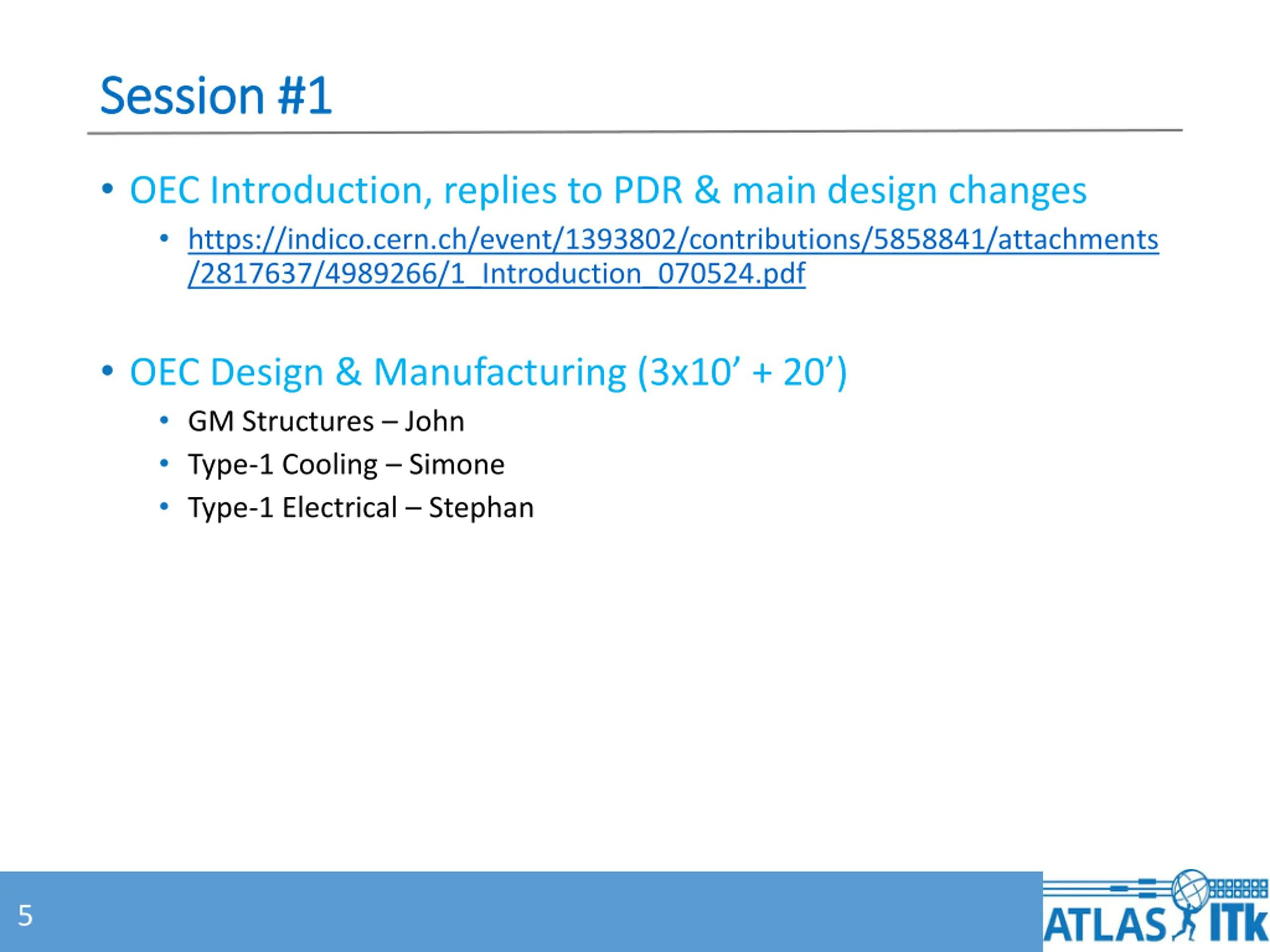 Session #1

• OEC Introduction, replies to PDR & main design changes
  • https://indico.cern.ch/event/1393802/contributions/5858841/attachments/2817637/4989266/1_Introduction_070524.pdf

• OEC Design & Manufacturing (3x10’ + 20’)
  • GM Structures – John
  • Type-1 Cooling – Simone
  • Type-1 Electrical – Stephan

5

ATLAS ITk